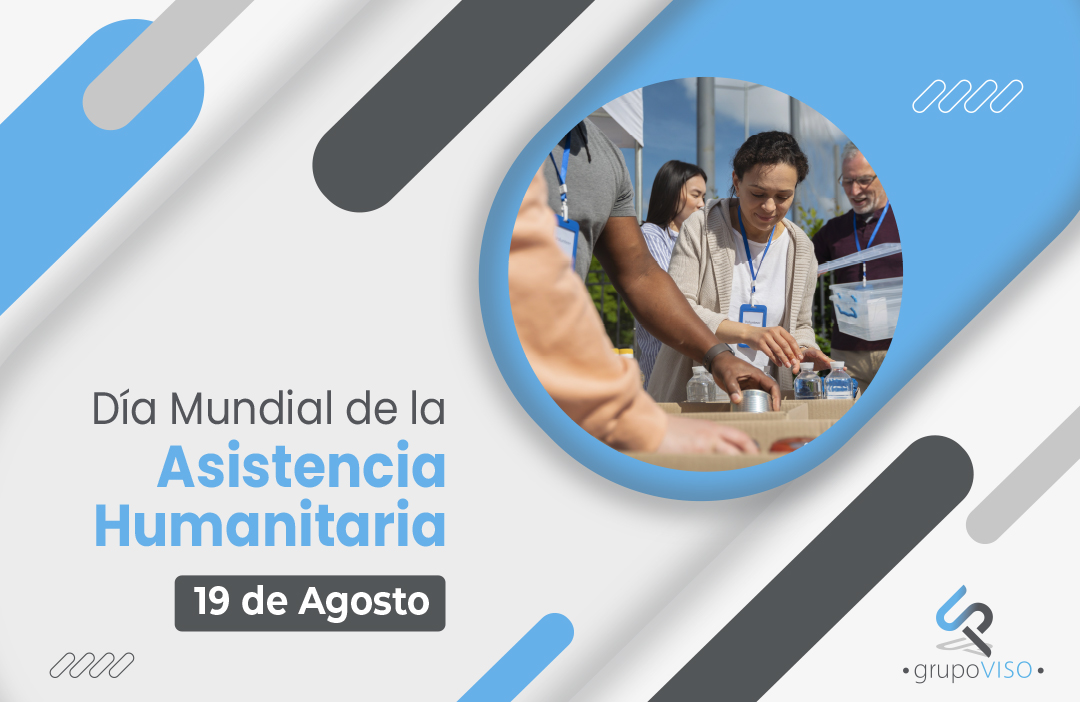 Día Mundial de la
Asistencia Humanitaria

19 de Agosto

• grupoVISO •